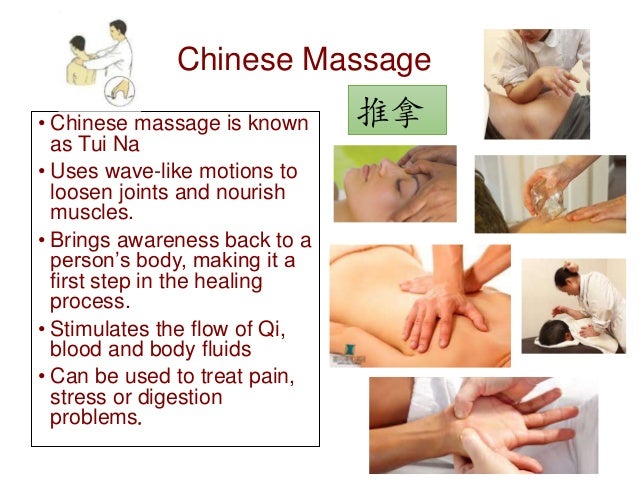 Chinese Massage

推拿

• Chinese massage is known as Tui Na

• Uses wave-like motions to loosen joints and nourish muscles.

• Brings awareness back to a person's body, making it a first step in the healing process.

• Stimulates the flow of Qi, blood and body fluids

• Can be used to treat pain, stress or digestion problems.